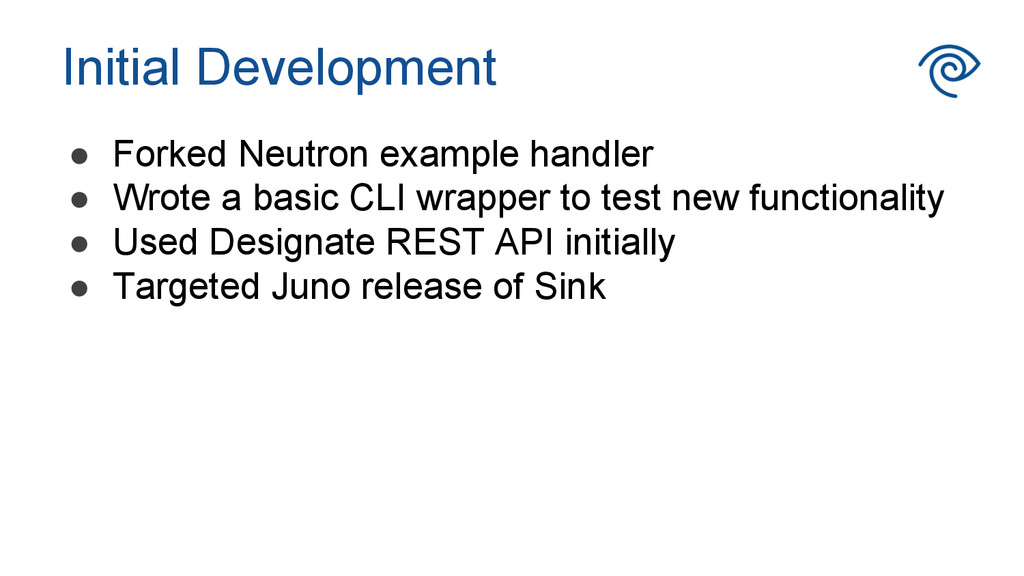 Initial Development

● Forked Neutron example handler
● Wrote a basic CLI wrapper to test new functionality
● Used Designate REST API initially
● Targeted Juno release of Sink